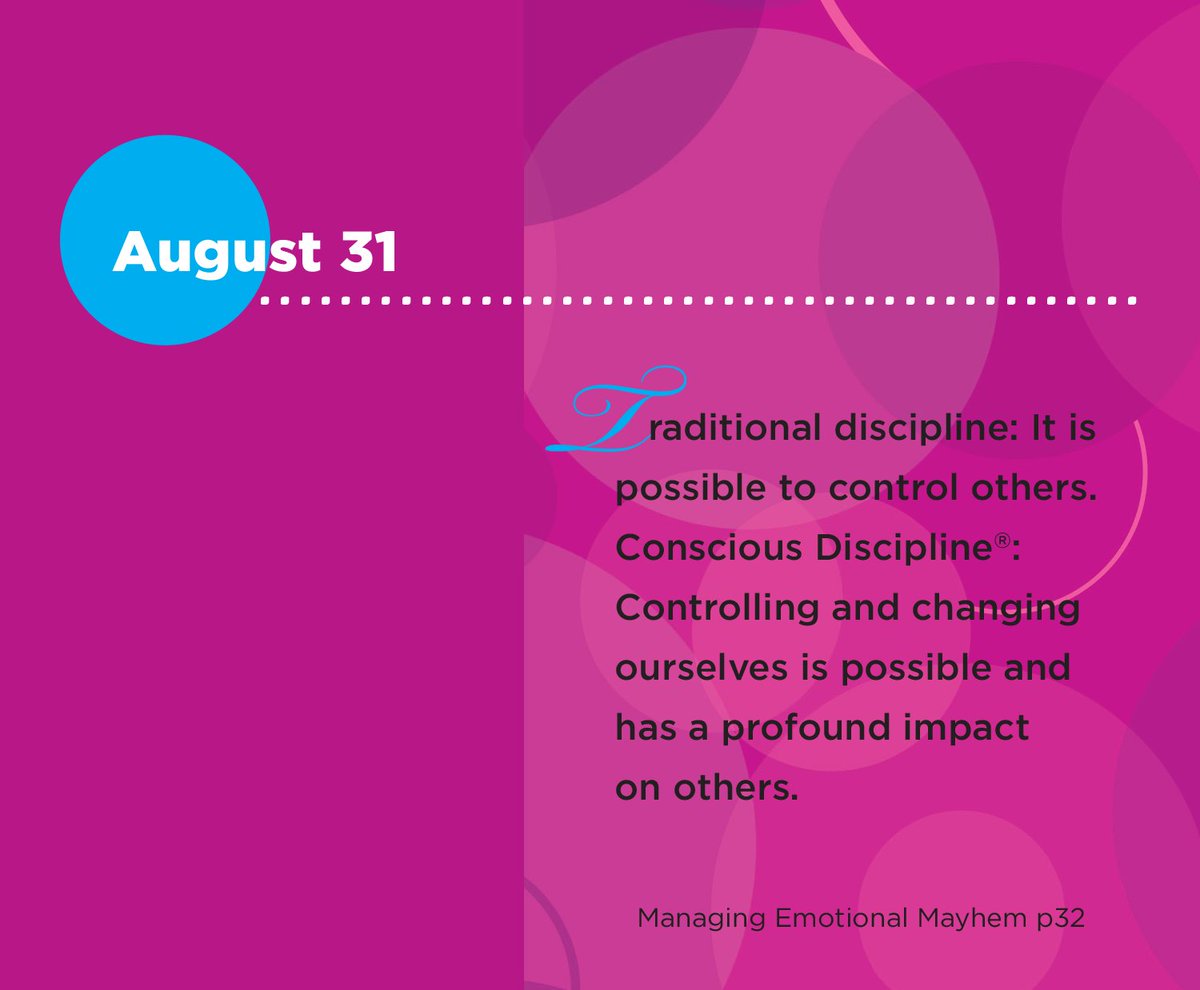 August 31

Traditional discipline: It is possible to control others. Conscious Discipline®: Controlling and changing ourselves is possible and has a profound impact on others.

Managing Emotional Mayhem p32